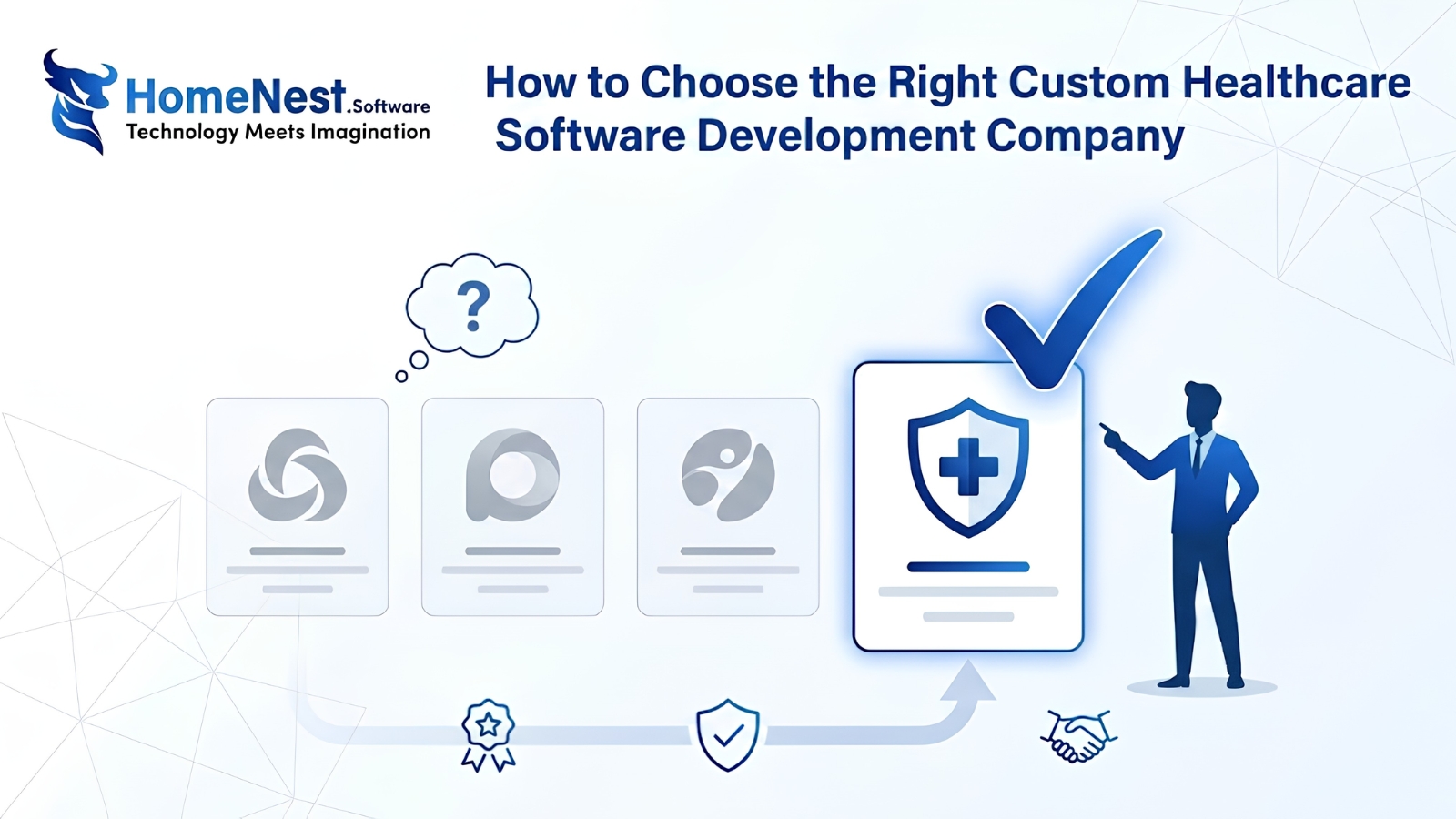 HomeNest.Software
Technology Meets Imagination

How to Choose the Right Custom Healthcare Software Development Company

?